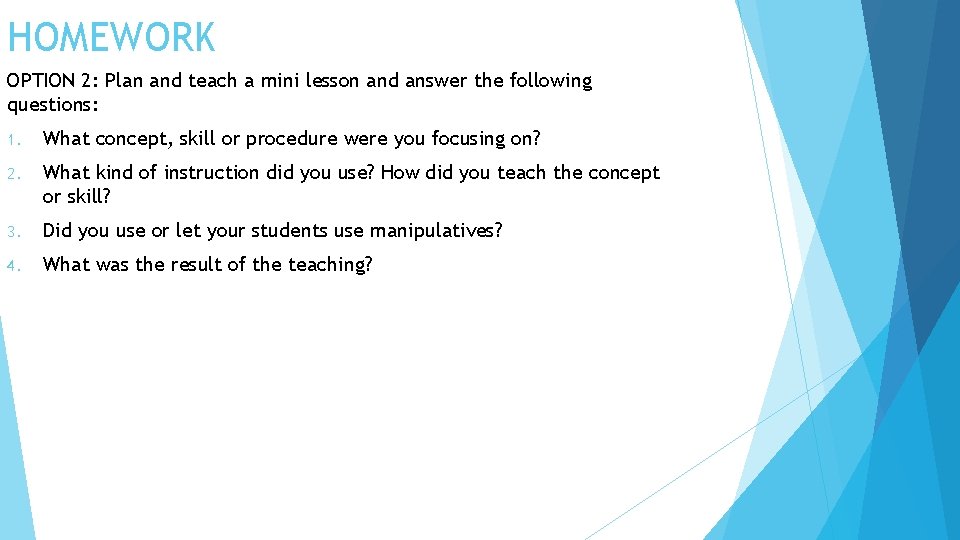 HOMEWORK

OPTION 2: Plan and teach a mini lesson and answer the following questions:

1. What concept, skill or procedure were you focusing on?

2. What kind of instruction did you use? How did you teach the concept or skill?

3. Did you use or let your students use manipulatives?

4. What was the result of the teaching?